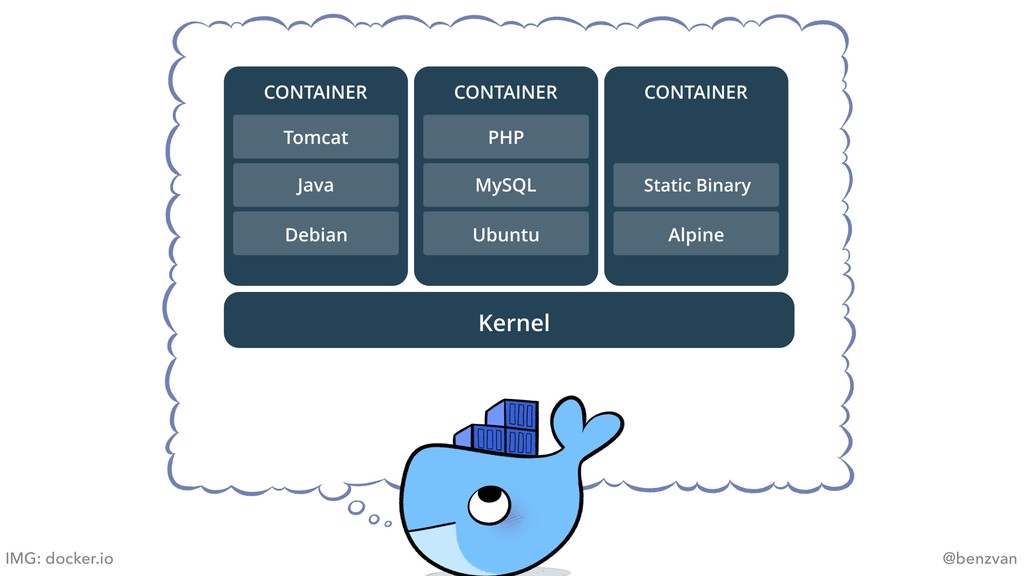 CONTAINER

Tomcat

Java

Debian

CONTAINER

PHP

MySQL

Ubuntu

CONTAINER

Static Binary

Alpine

Kernel

IMG: docker.io

@benzvan